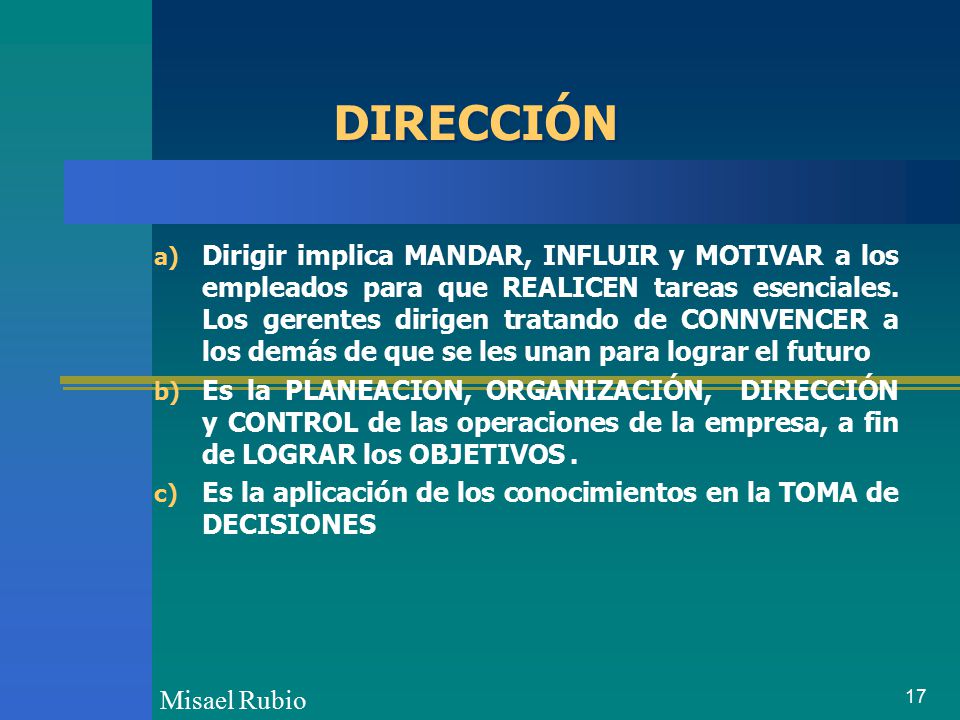 DIRECCIÓN

a) Dirigir implica MANDAR, INFLUIR y MOTIVAR a los empleados para que REALICEN tareas esenciales. Los gerentes dirigen tratando de CONNVENCER a los demás de que se les unan para lograr el futuro

b) Es la PLANEACION, ORGANIZACIÓN, DIRECCIÓN y CONTROL de las operaciones de la empresa, a fin de LOGRAR los OBJETIVOS .

c) Es la aplicación de los conocimientos en la TOMA de DECISIONES

Misael Rubio

17